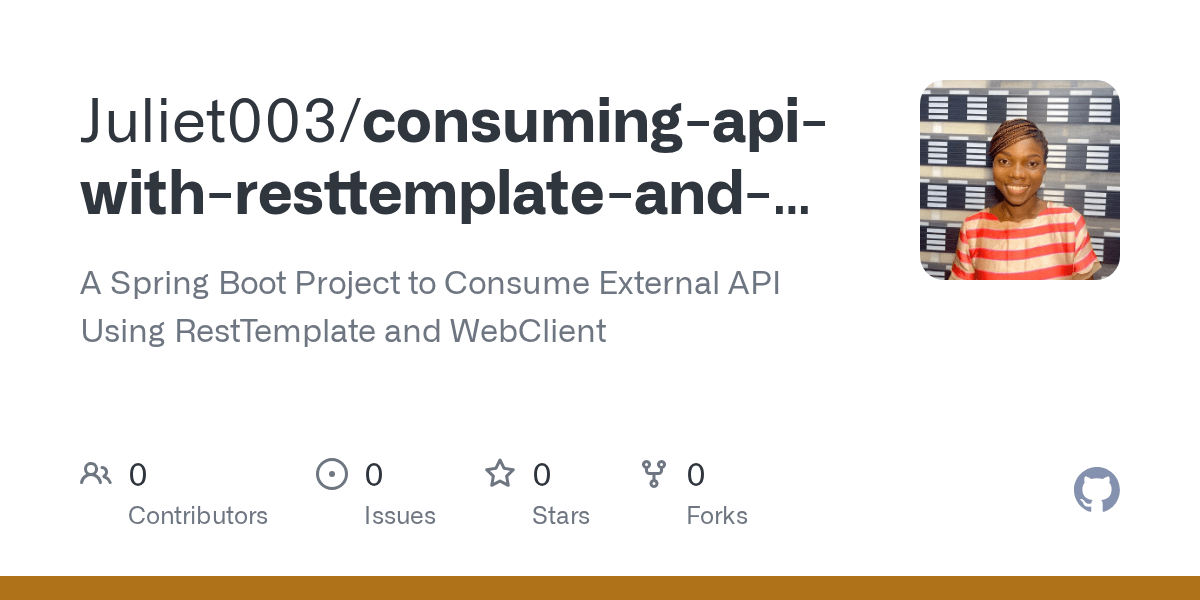 Juliet003/consuming-api-with-resttemplate-and-...

A Spring Boot Project to Consume External API Using RestTemplate and WebClient

0 Contributors

0 Issues

0 Stars

0 Forks